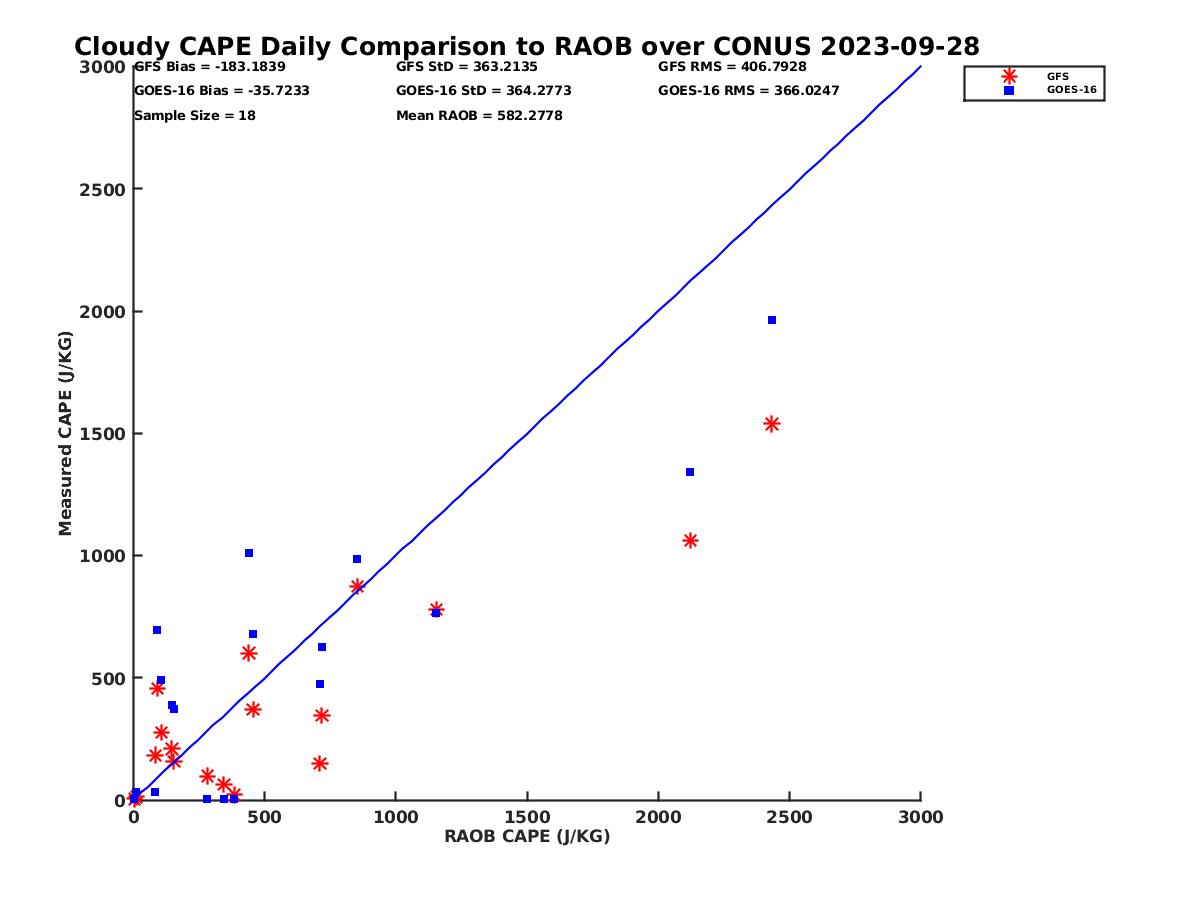 Cloudy CAPE Daily Comparison to RAOB over CONUS 2023-09-28

GFS Bias = -183.1839
GOES-16 Bias = -35.7233
Sample Size = 18

GFS StD = 363.2135
GOES-16 StD = 364.2773
Mean RAOB = 582.2778

GFS RMS = 406.7928
GOES-16 RMS = 366.0247

GFS
GOES-16

Measured CAPE (J/KG)

3000
2500
2000
1500
1000
500
0

0
500
1000
1500
2000
2500
3000

RAOB CAPE (J/KG)